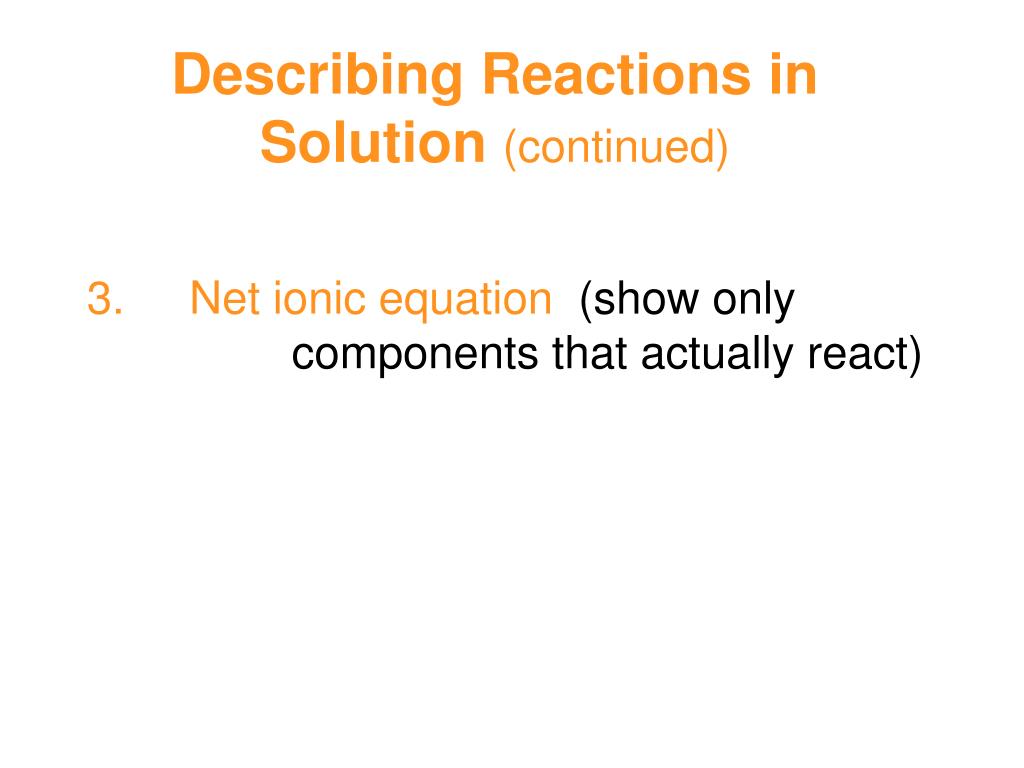 Describing Reactions in Solution (continued)

3. Net ionic equation (show only components that actually react)